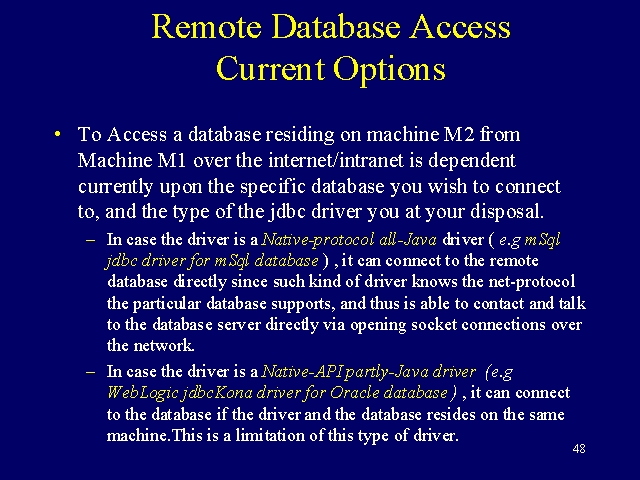 Remote Database Access
Current Options

• To Access a database residing on machine M2 from Machine M1 over the internet/intranet is dependent currently upon the specific database you wish to connect to, and the type of the jdbc driver you at your disposal.

– In case the driver is a Native-protocol all-Java driver ( e.g mSql jdbc driver for mSql database ) , it can connect to the remote database directly since such kind of driver knows the net-protocol the particular database supports, and thus is able to contact and talk to the database server directly via opening socket connections over the network.

– In case the driver is a Native-API partly-Java driver (e.g WebLogic jdbcKona driver for Oracle database ) , it can connect to the database if the driver and the database resides on the same machine.This is a limitation of this type of driver.

48